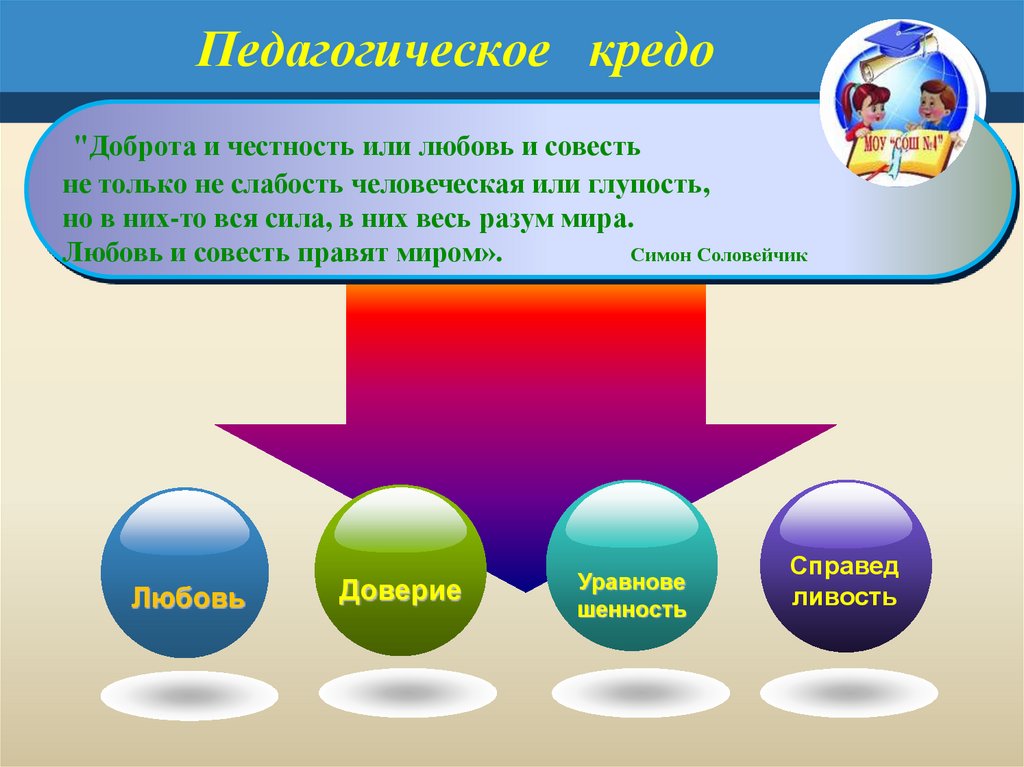 Педагогическое кредо

МОУ "СОШ №4"

"Доброта и честность или любовь и совесть не только не слабость человеческая или глупость, но в них-то вся сила, в них весь разум мира. Любовь и совесть правят миром». Симон Соловейчик

Любовь

Доверие

Уравновешенность

Справедливость